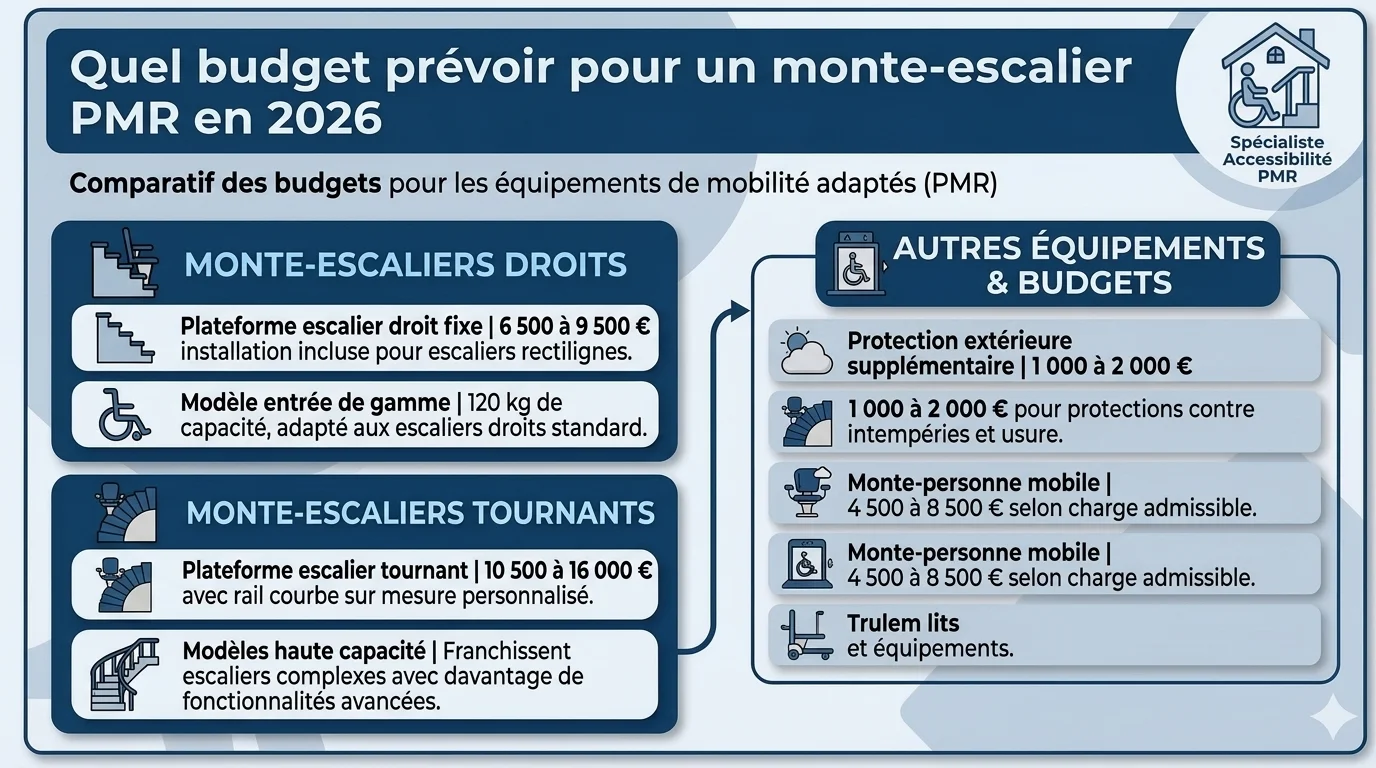 Quel budget prévoir pour un monte-escalier PMR en 2026

Spécialiste Accessibilité PMR

Comparatif des budgets pour les équipements de mobilité adaptés (PMR)

MONTE-ESCALIERS DROITS

Plateforme escalier droit fixe | 6 500 à 9 500 € installation incluse pour escaliers rectilignes.

Modèle entrée de gamme | 120 kg de capacité, adapté aux escaliers droits standard.

MONTE-ESCALIERS TOURNANTS

Plateforme escalier tournant | 10 500 à 16 000 € avec rail courbe sur mesure personnalisé.

Modèles haute capacité | Franchissent escaliers complexes avec davantage de fonctionnalités avancées.

AUTRES ÉQUIPEMENTS & BUDGETS

Protection extérieure supplémentaire | 1 000 à 2 000 €

1 000 à 2 000 € pour protections contre intempéries et usure.

Monte-personne mobile | 4 500 à 8 500 € selon charge admissible.

Monte-personne mobile | 4 500 à 8 500 € selon charge admissible.

Trulem lits et équipements.